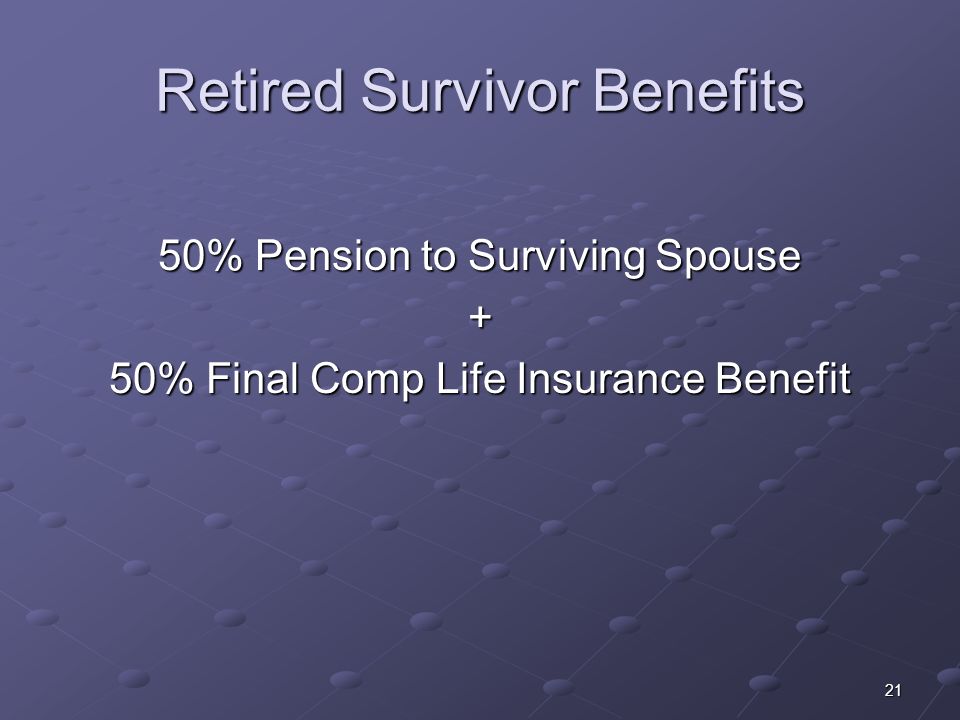 Retired Survivor Benefits

50% Pension to Surviving Spouse
+
50% Final Comp Life Insurance Benefit

21